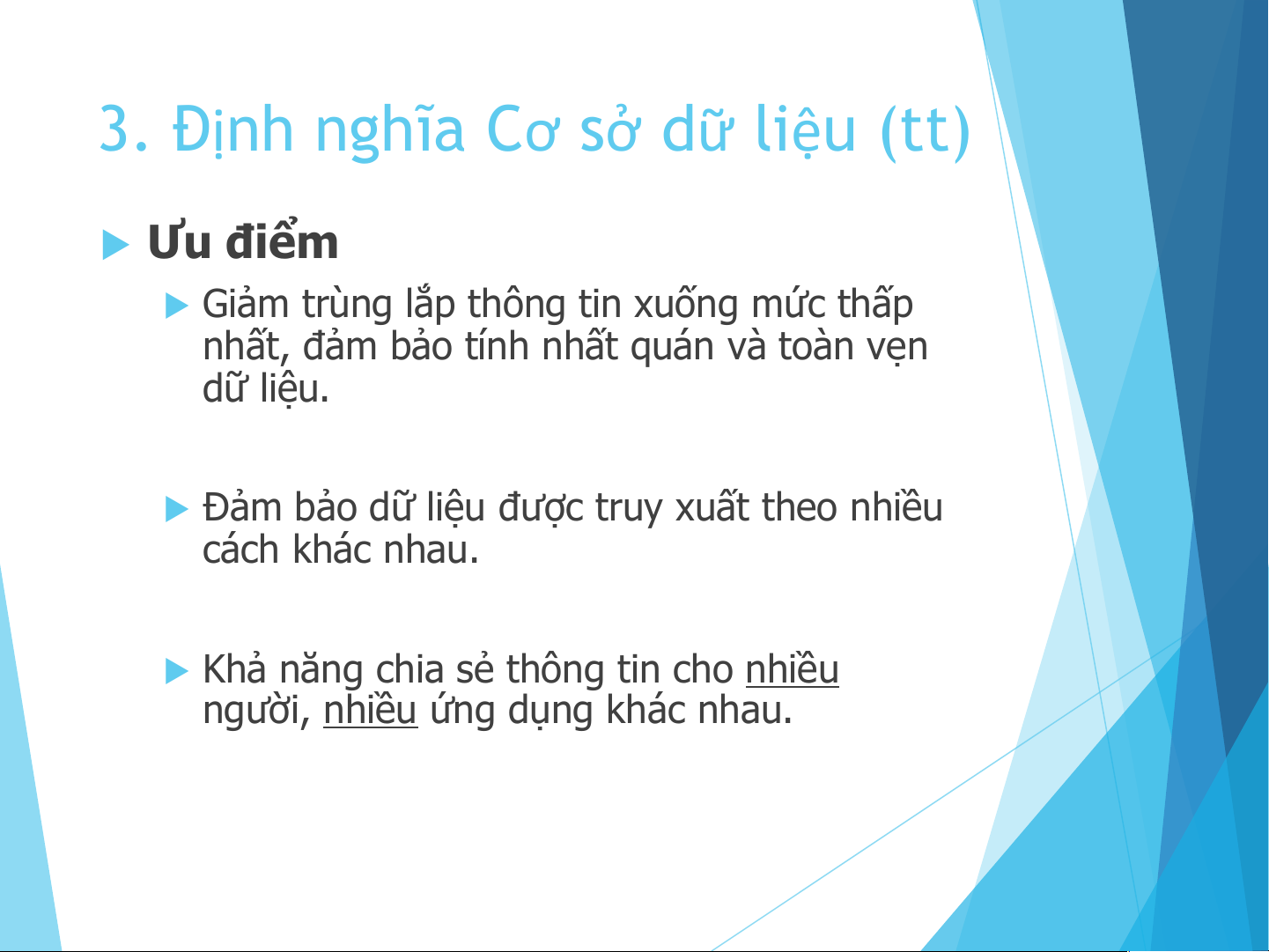 3. Định nghĩa Cơ sở dữ liệu (tt)

Ưu điểm

Giảm trùng lắp thông tin xuống mức thấp nhất, đảm bảo tính nhất quán và toàn vẹn dữ liệu.

Đảm bảo dữ liệu được truy xuất theo nhiều cách khác nhau.

Khả năng chia sẻ thông tin cho nhiều người, nhiều ứng dụng khác nhau.